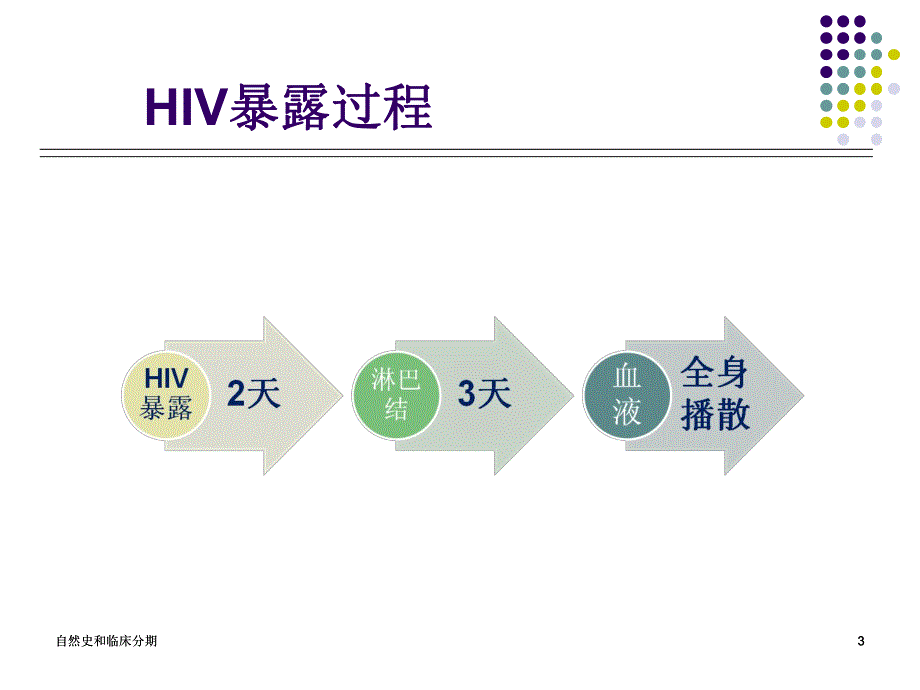 HIV暴露过程

HIV暴露

2天

淋巴结

3天

血液

全身播散

自然史和临床分期

3